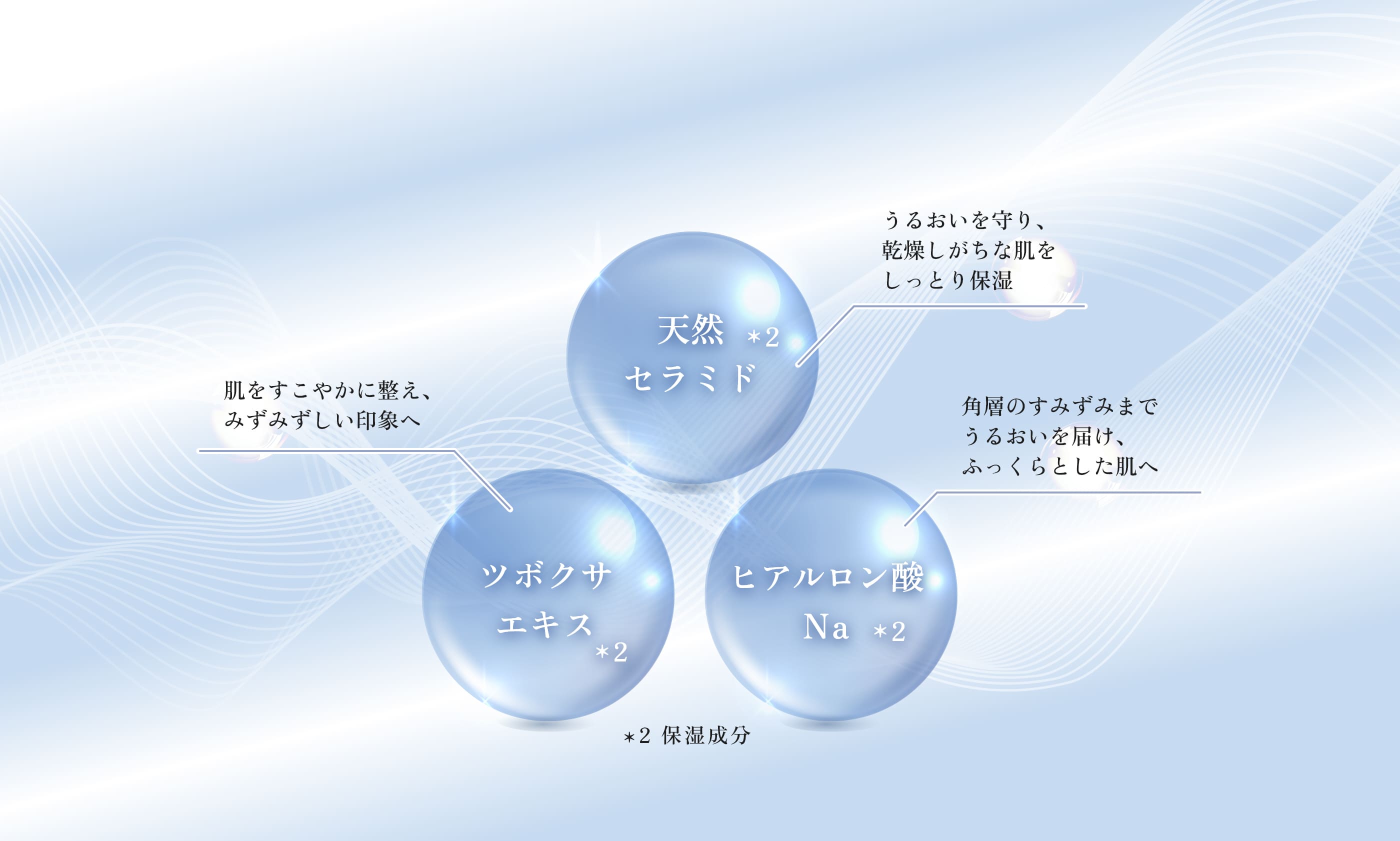 うるおいを守り、
乾燥しがちな肌を
しっとり保湿

天然 ＊2
セラミド

肌をすこやかに整え、
みずみずしい印象へ

角層のすみずみまで
うるおいを届け、
ふっくらとした肌へ

ツボクサ
エキス ＊2

ヒアルロン酸
Na ＊2

＊2 保湿成分